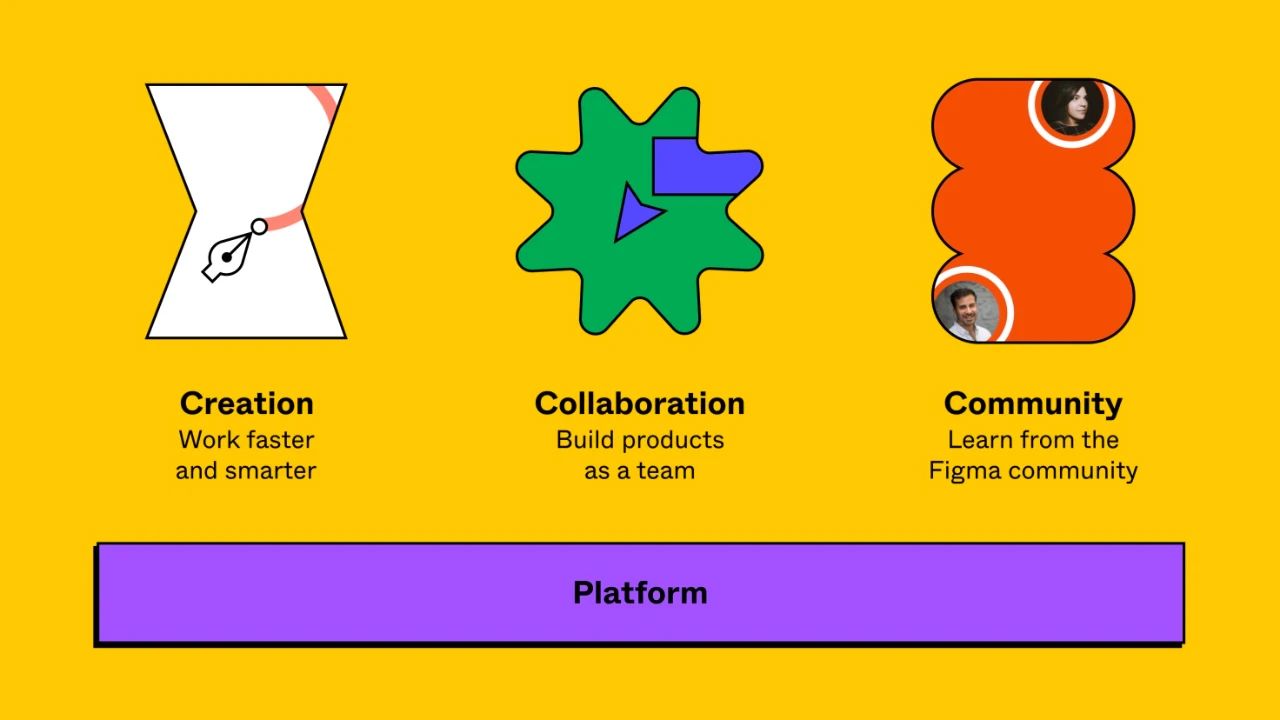 Creation
Work faster and smarter

Collaboration
Build products as a team

Community
Learn from the Figma community

Platform